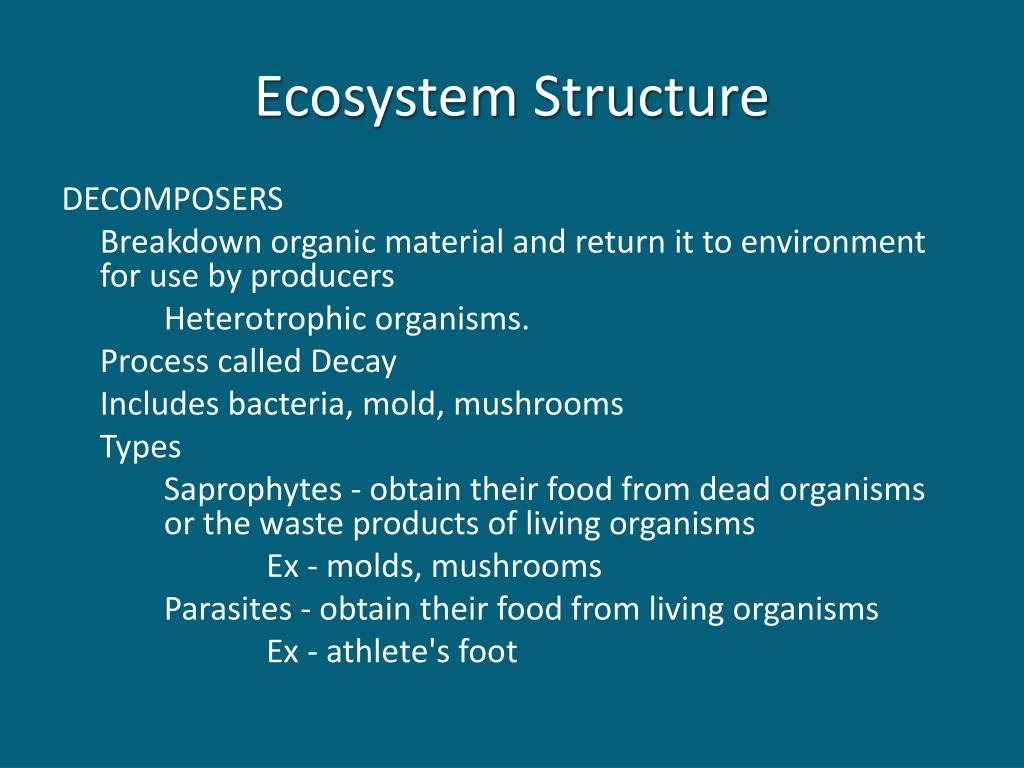 Ecosystem Structure

DECOMPOSERS

Breakdown organic material and return it to environment for use by producers

Heterotrophic organisms.

Process called Decay

Includes bacteria, mold, mushrooms

Types

Saprophytes - obtain their food from dead organisms or the waste products of living organisms

Ex - molds, mushrooms

Parasites - obtain their food from living organisms

Ex - athlete's foot